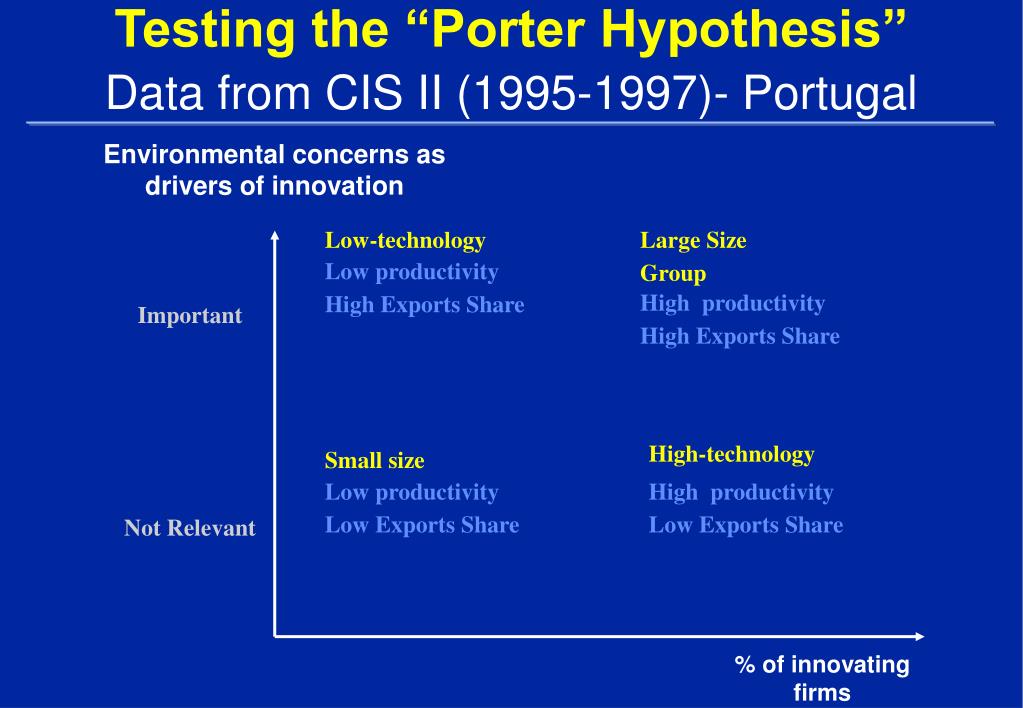 Testing the “Porter Hypothesis”
Data from CIS II (1995-1997)- Portugal

Environmental concerns as drivers of innovation

Important

Not Relevant

Low-technology
Low productivity
High Exports Share

Large Size
Group
High productivity
High Exports Share

Small size
Low productivity
Low Exports Share

High-technology
High productivity
Low Exports Share

% of innovating firms